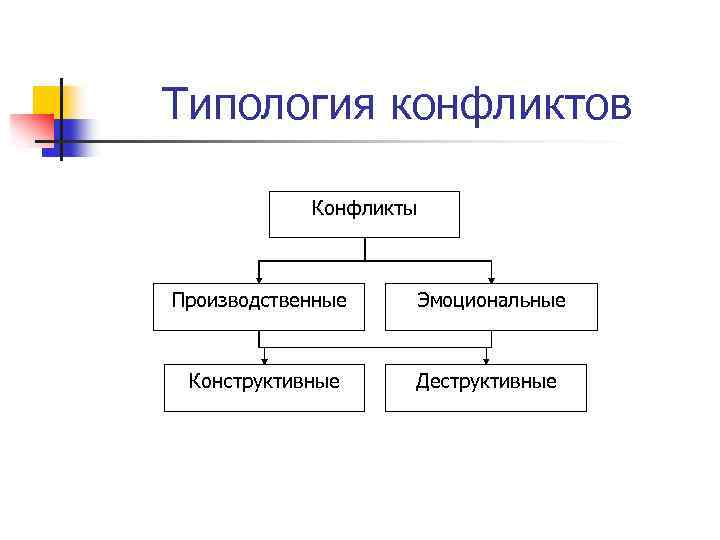 Типология конфликтов

Конфликты

Производственные

Эмоциональные

Конструктивные

Деструктивные